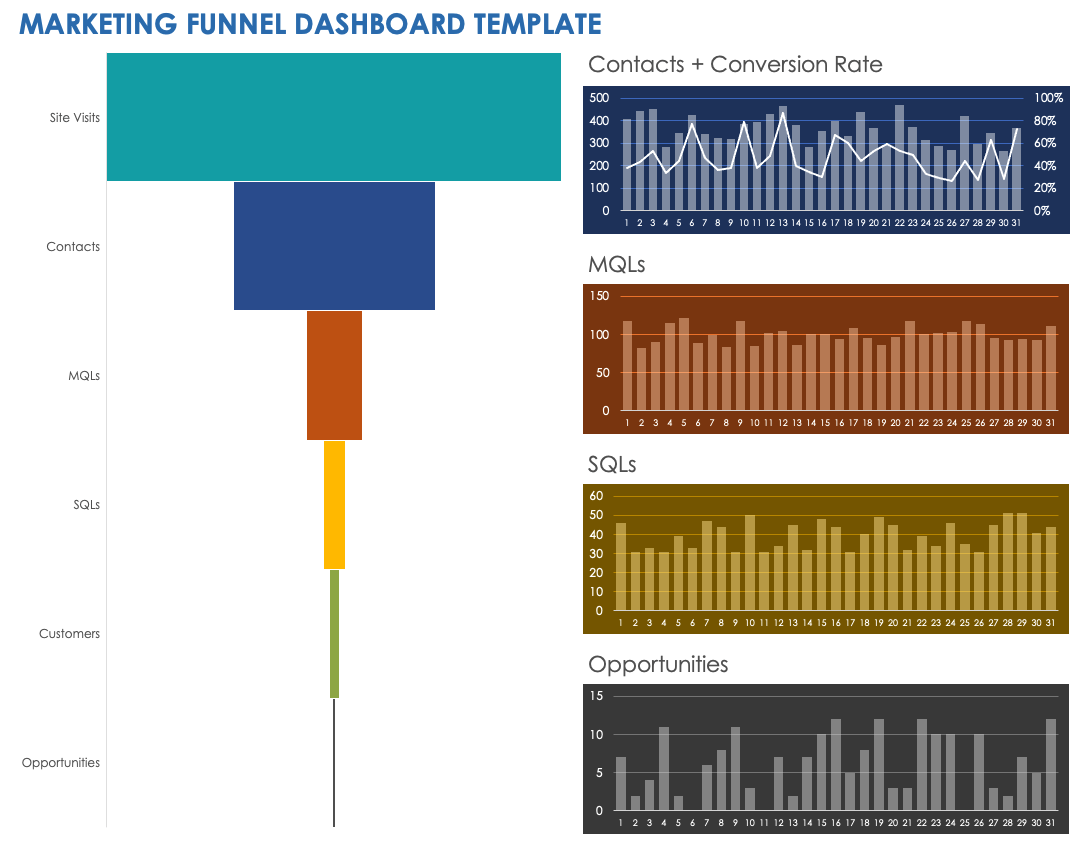 MARKETING FUNNEL DASHBOARD TEMPLATE

Site Visits
Contacts
MQLs
SQLs
Customers
Opportunities

Contacts + Conversion Rate

500
400
300
200
100
0

100%
80%
60%
40%
20%
0%

1 2 3 4 5 6 7 8 9 10 11 12 13 14 15 16 17 18 19 20 21 22 23 24 25 26 27 28 29 30 31

MQLs

150
100
50
0

1 2 3 4 5 6 7 8 9 10 11 12 13 14 15 16 17 18 19 20 21 22 23 24 25 26 27 28 29 30 31

SQLs

60
50
40
30
20
10
0

1 2 3 4 5 6 7 8 9 10 11 12 13 14 15 16 17 18 19 20 21 22 23 24 25 26 27 28 29 30 31

Opportunities

15
10
5
0

1 2 3 4 5 6 7 8 9 10 11 12 13 14 15 16 17 18 19 20 21 22 23 24 25 26 27 28 29 30 31